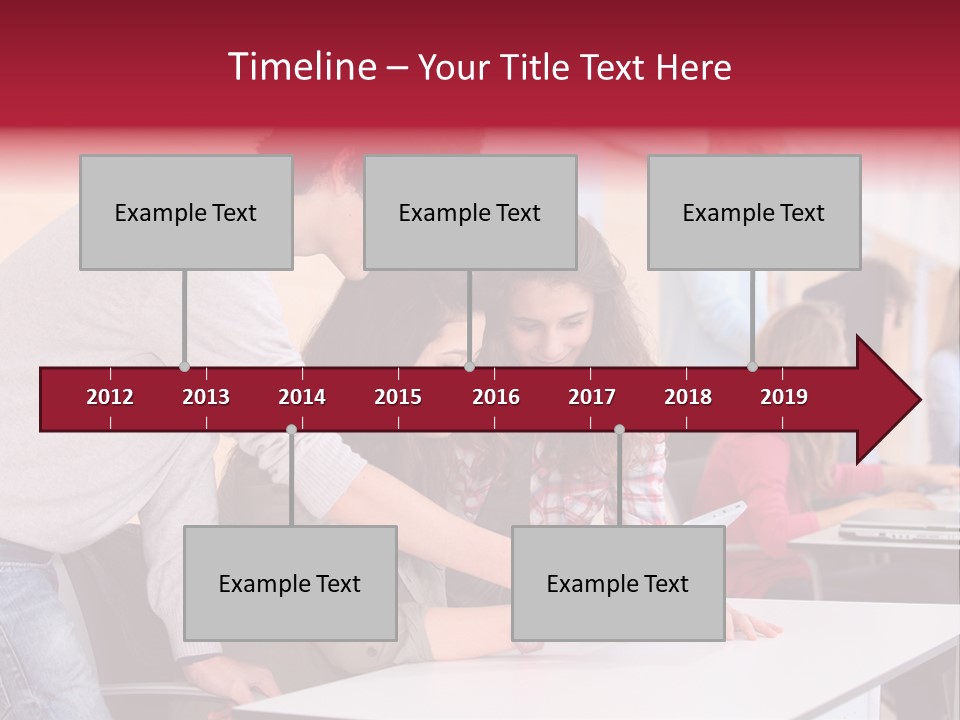 Timeline – Your Title Text Here

Example Text

Example Text

Example Text

2012 2013 2014 2015 2016 2017 2018 2019

Example Text

Example Text